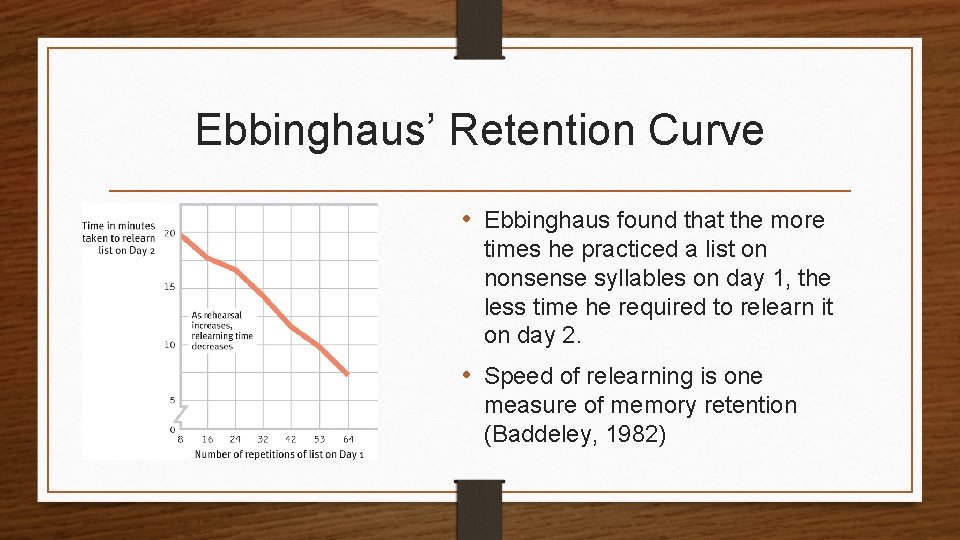 Ebbinghaus' Retention Curve

Time in minutes taken to relearn list on Day 2

20

15

10

5

0

As rehearsal increases, relearning time decreases

8 16 24 32 42 53 64

Number of repetitions of list on Day 1

• Ebbinghaus found that the more times he practiced a list on nonsense syllables on day 1, the less time he required to relearn it on day 2.

• Speed of relearning is one measure of memory retention (Baddeley, 1982)